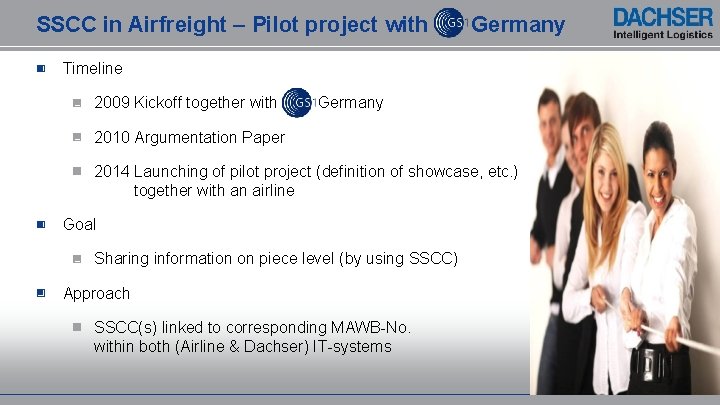 SSCC in Airfreight – Pilot project with GS1 Germany

DACHSER
Intelligent Logistics

Timeline

2009 Kickoff together with GS1 Germany

2010 Argumentation Paper

2014 Launching of pilot project (definition of showcase, etc.) together with an airline

Goal

Sharing information on piece level (by using SSCC)

Approach

SSCC(s) linked to corresponding MAWB-No. within both (Airline & Dachser) IT-systems